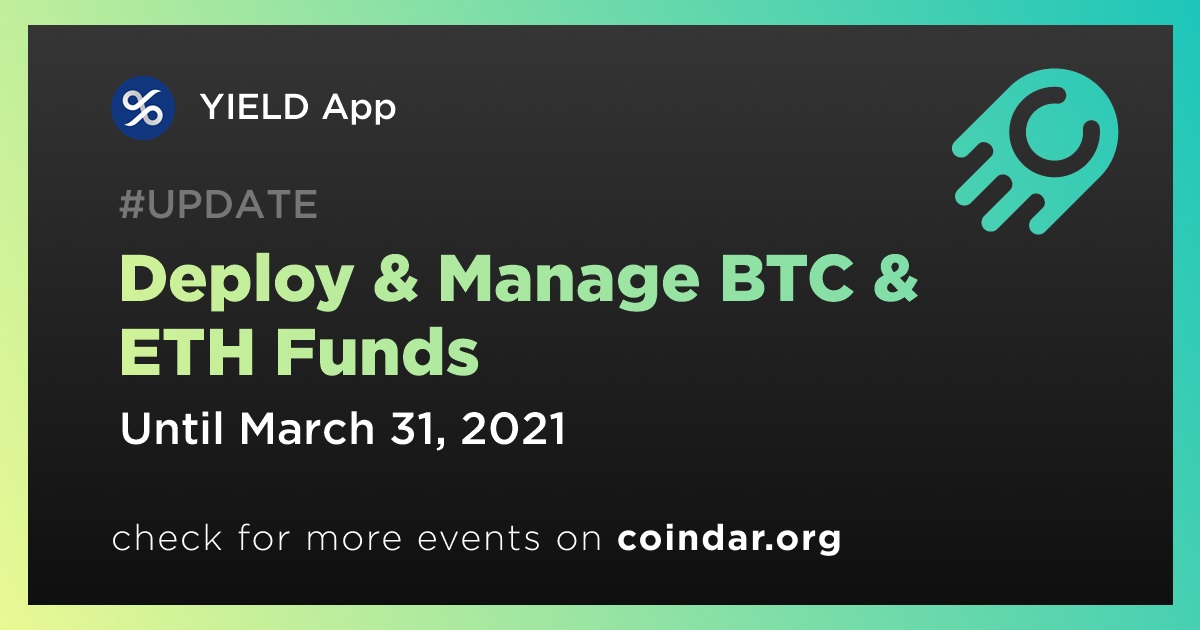 YIELD App

#UPDATE

Deploy & Manage BTC & ETH Funds

Until March 31, 2021

check for more events on coindar.org